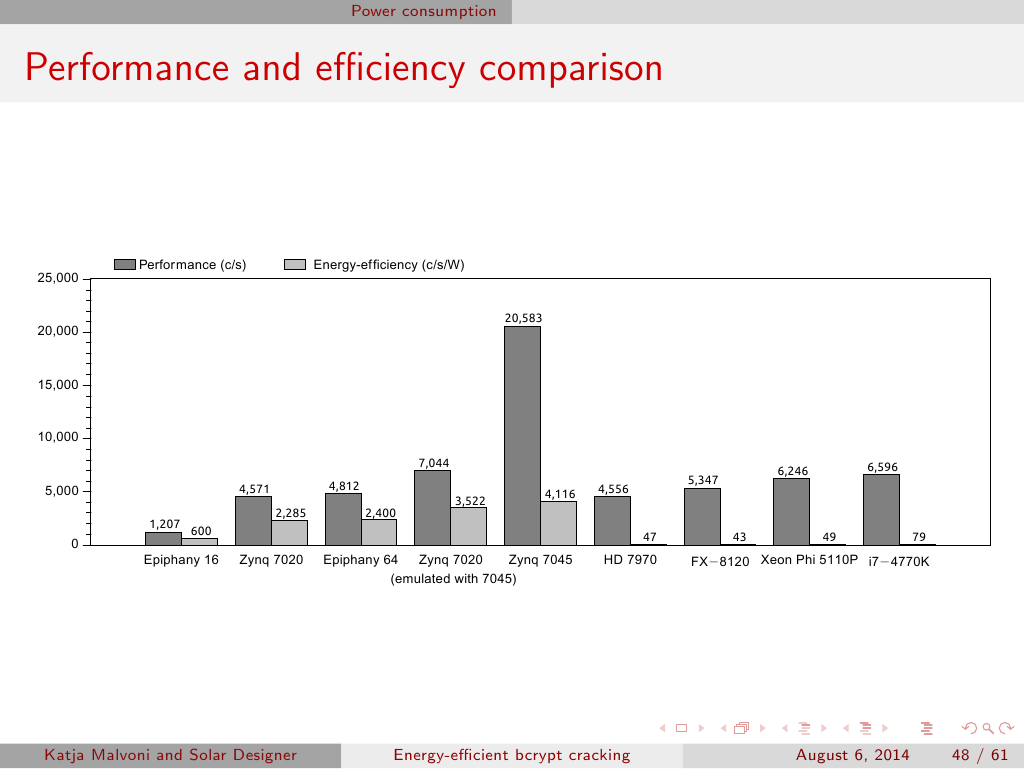 Power consumption

Performance and efficiency comparison

Performance (c/s)
Energy-efficiency (c/s/W)

25,000
20,000
15,000
10,000
5,000
0

1,207
600
4,571
2,285
4,812
2,400
7,044
3,522
20,583
4,116
4,556
47
5,347
43
6,246
49
6,596
79

Epiphany 16
Zynq 7020
Epiphany 64
Zynq 7020 (emulated with 7045)
Zynq 7045
HD 7970
FX−8120
Xeon Phi 5110P
i7−4770K

Katja Malvoni and Solar Designer
Energy-efficient bcrypt cracking
August 6, 2014
48 / 61